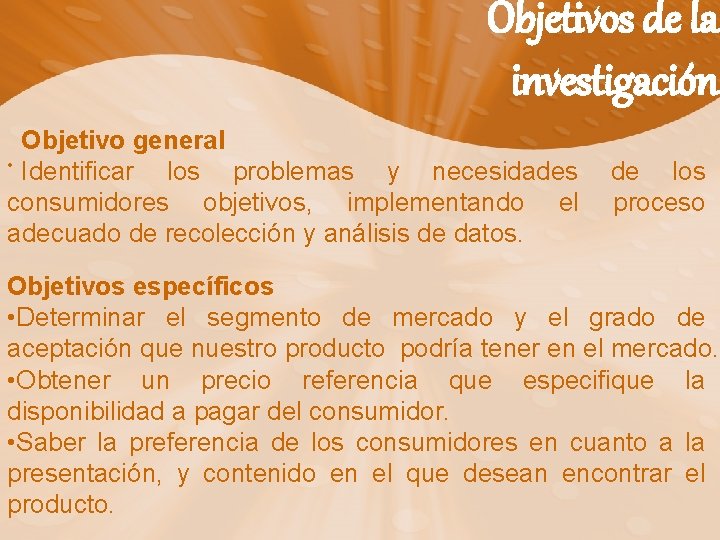 Objetivos de la investigación

Objetivo general
• Identificar los problemas y necesidades de los consumidores objetivos, implementando el proceso adecuado de recolección y análisis de datos.

Objetivos específicos
•Determinar el segmento de mercado y el grado de aceptación que nuestro producto podría tener en el mercado.
•Obtener un precio referencia que especifique la disponibilidad a pagar del consumidor.
•Saber la preferencia de los consumidores en cuanto a la presentación, y contenido en el que desean encontrar el producto.